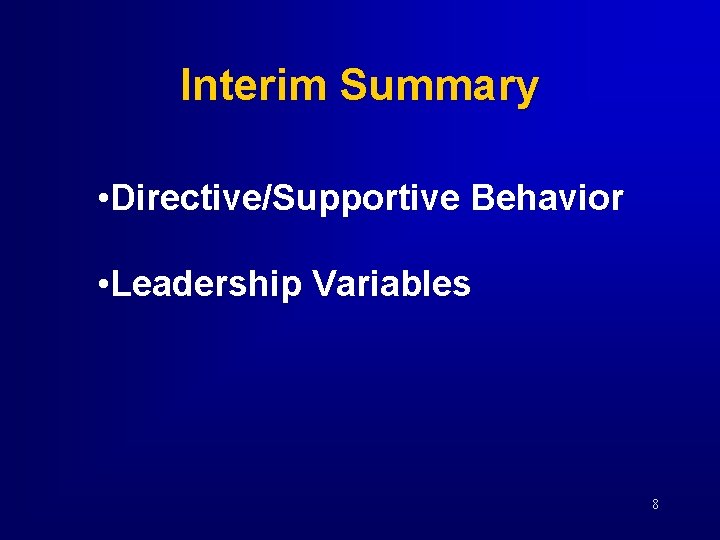 Interim Summary

•Directive/Supportive Behavior

•Leadership Variables

8